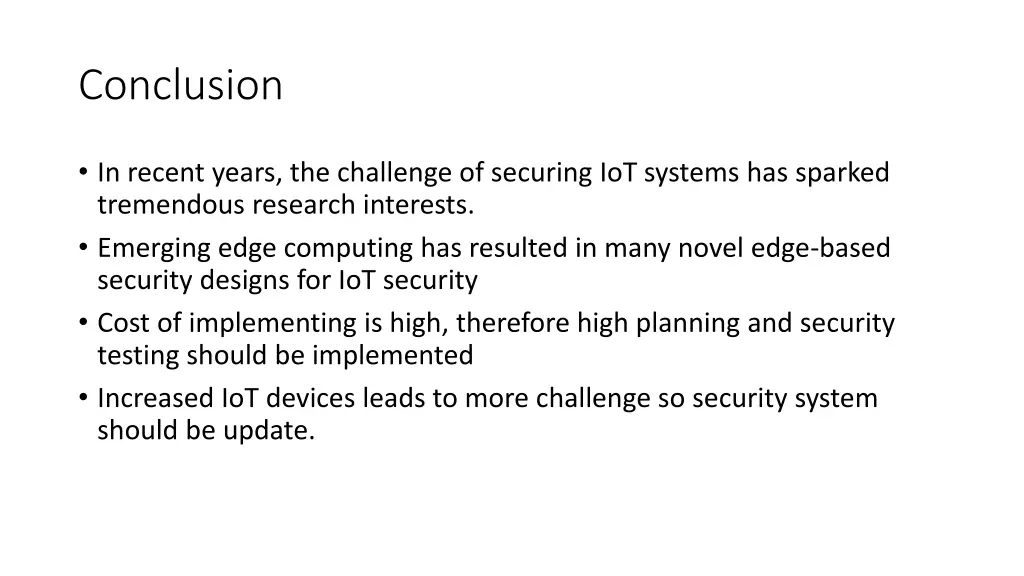 Conclusion

• In recent years, the challenge of securing IoT systems has sparked tremendous research interests.
• Emerging edge computing has resulted in many novel edge-based security designs for IoT security
• Cost of implementing is high, therefore high planning and security testing should be implemented
• Increased IoT devices leads to more challenge so security system should be update.